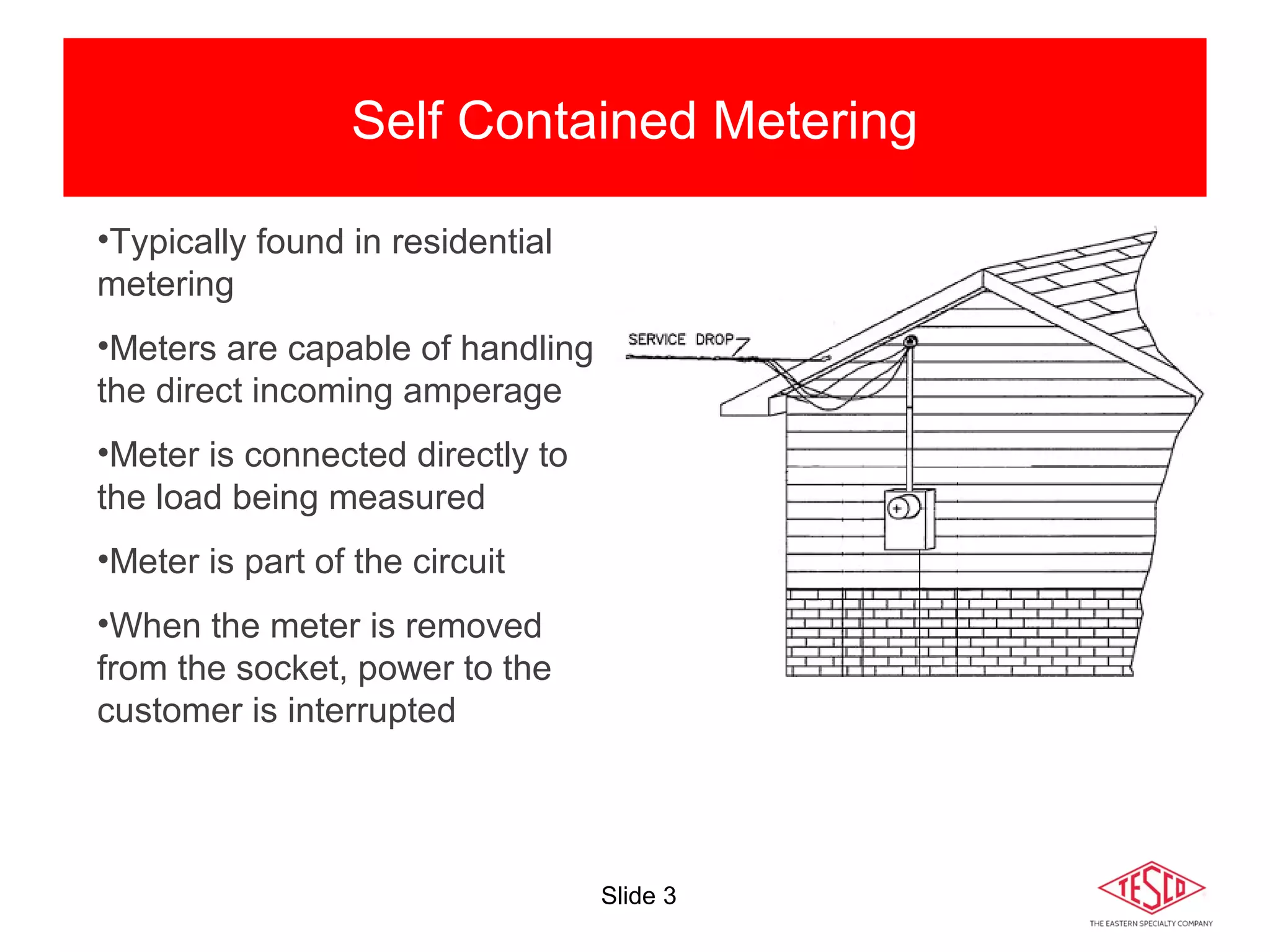 Self Contained Metering

•Typically found in residential metering

•Meters are capable of handling the direct incoming amperage

•Meter is connected directly to the load being measured

•Meter is part of the circuit

•When the meter is removed from the socket, power to the customer is interrupted

SERVICE DROP

Slide 3

TESCO
THE EASTERN SPECIALTY COMPANY